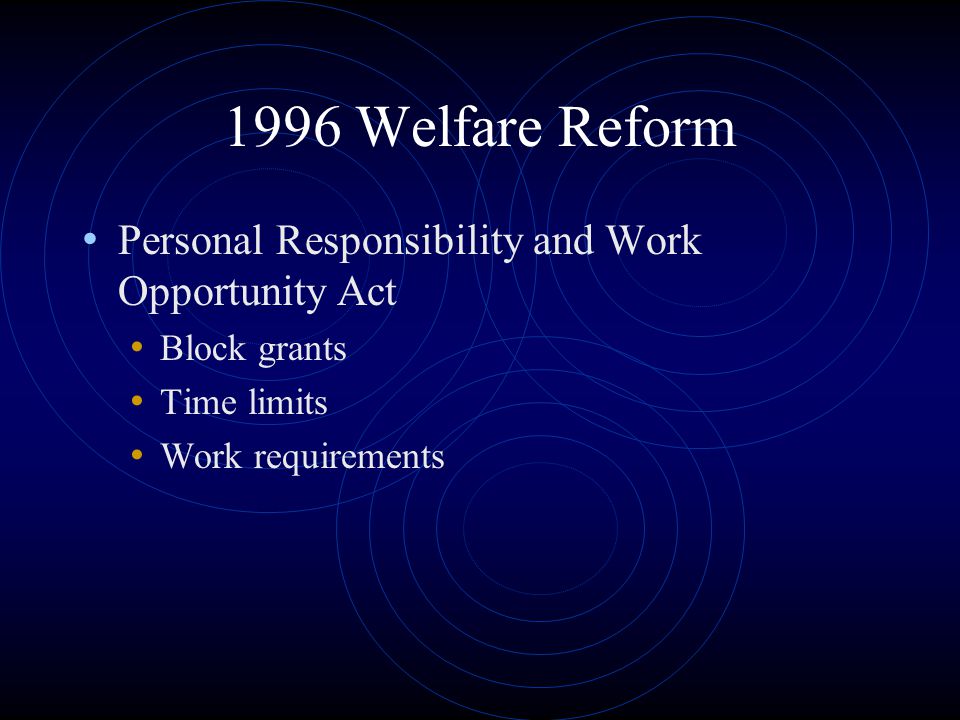 1996 Welfare Reform

• Personal Responsibility and Work Opportunity Act
  • Block grants
  • Time limits
  • Work requirements